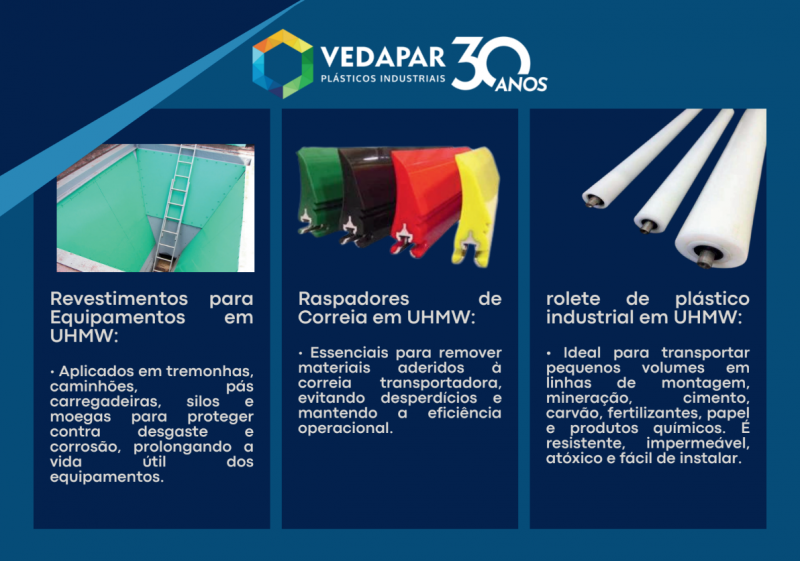 VEDAPAR
PLÁSTICOS INDUSTRIAIS
30 ANOS

Revestimentos para Equipamentos em UHMW:

• Aplicados em tremonhas, caminhões, pás carregadeiras, silos e moegas para proteger contra desgaste e corrosão, prolongando a vida útil dos equipamentos.

Raspadores de Correia em UHMW:

• Essenciais para remover materiais aderidos à correia transportadora, evitando desperdícios e mantendo a eficiência operacional.

rolete de plástico industrial em UHMW:

• Ideal para transportar pequenos volumes em linhas de montagem, mineração, cimento, carvão, fertilizantes, papel e produtos químicos. É resistente, impermeável, atóxico e fácil de instalar.